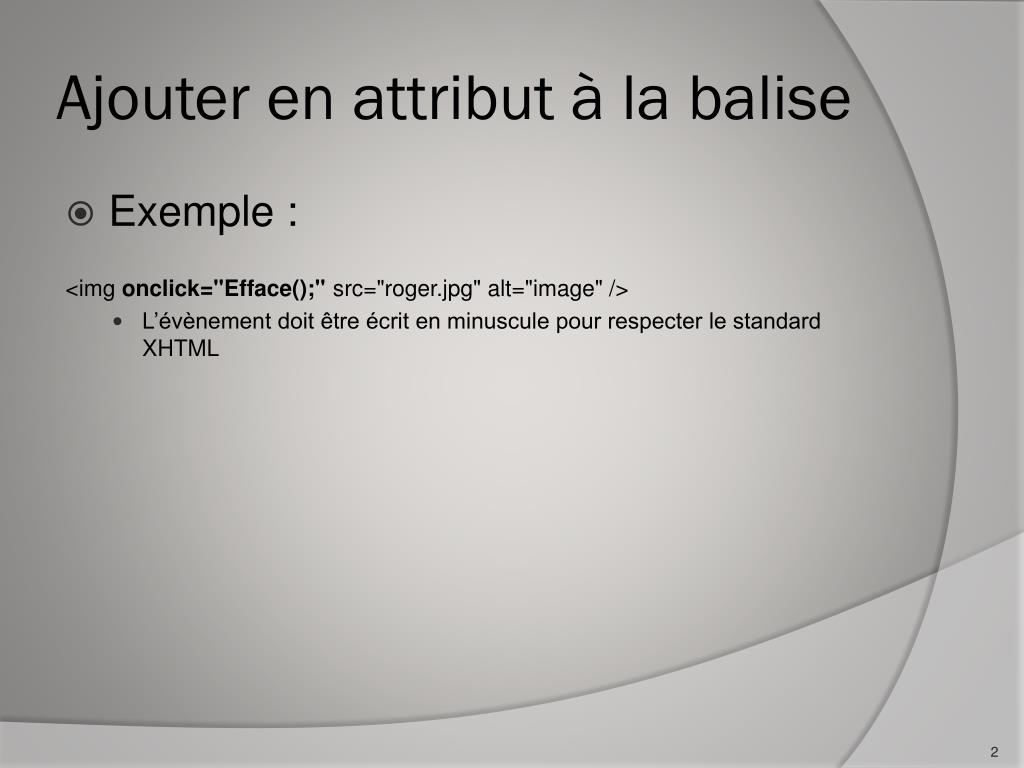 Ajouter en attribut à la balise

Exemple :

<img onclick="Efface();" src="roger.jpg" alt="image" />

L'évènement doit être écrit en minuscule pour respecter le standard XHTML

2